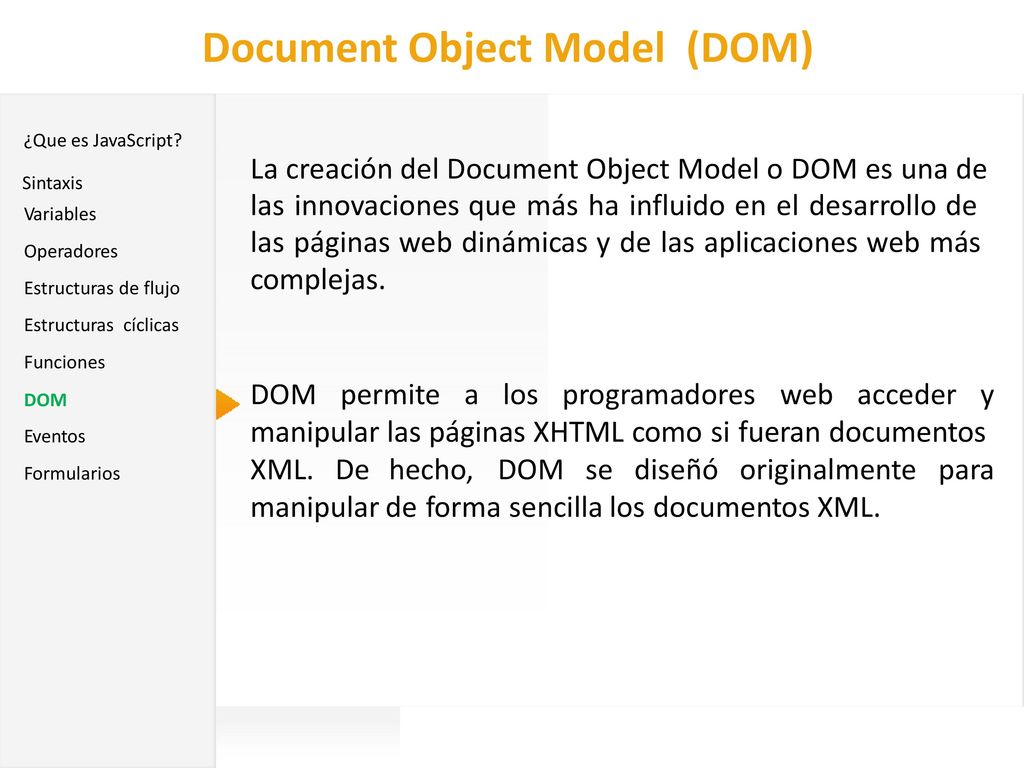 Document Object Model (DOM)

¿Que es JavaScript?

Sintaxis

Variables

Operadores

Estructuras de flujo

Estructuras cíclicas

Funciones

DOM

Eventos

Formularios

La creación del Document Object Model o DOM es una de las innovaciones que más ha influido en el desarrollo de las páginas web dinámicas y de las aplicaciones web más complejas.

DOM permite a los programadores web acceder y manipular las páginas XHTML como si fueran documentos XML. De hecho, DOM se diseñó originalmente para manipular de forma sencilla los documentos XML.